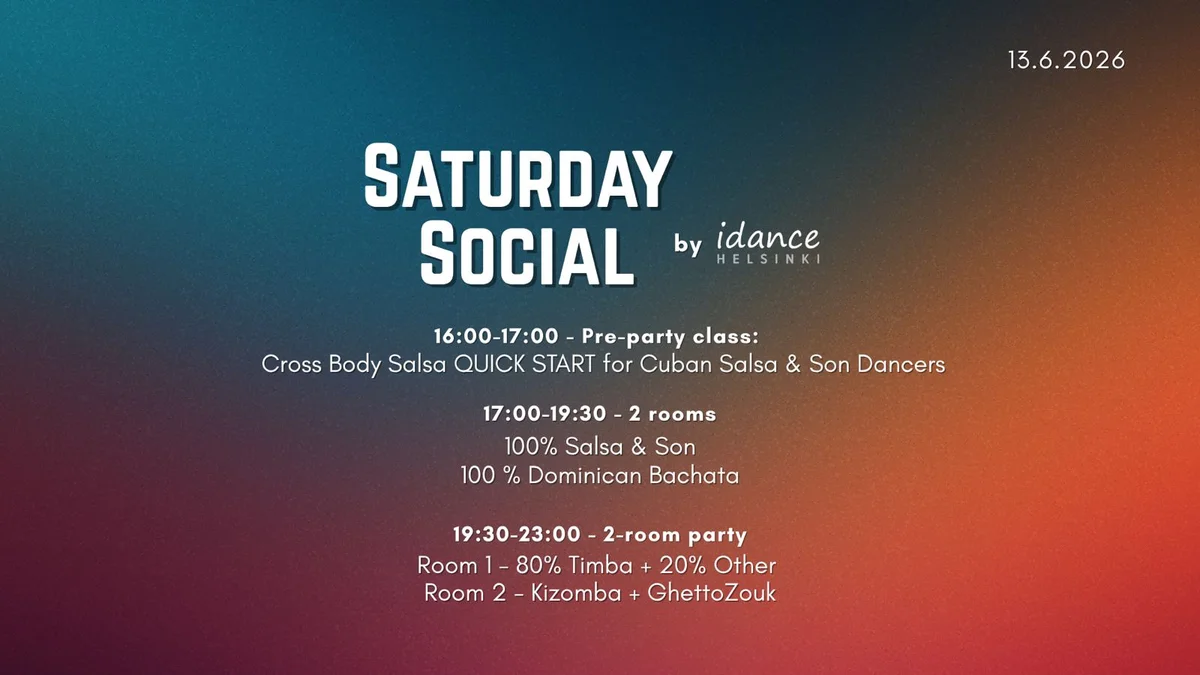 13.6.2026

SATURDAY SOCIAL by idance HELSINKI

16:00-17:00 - Pre-party class:
Cross Body Salsa QUICK START for Cuban Salsa & Son Dancers

17:00-19:30 - 2 rooms
100% Salsa & Son
100 % Dominican Bachata

19:30-23:00 - 2-room party
Room 1 – 80% Timba + 20% Other
Room 2 – Kizomba + GhettoZouk